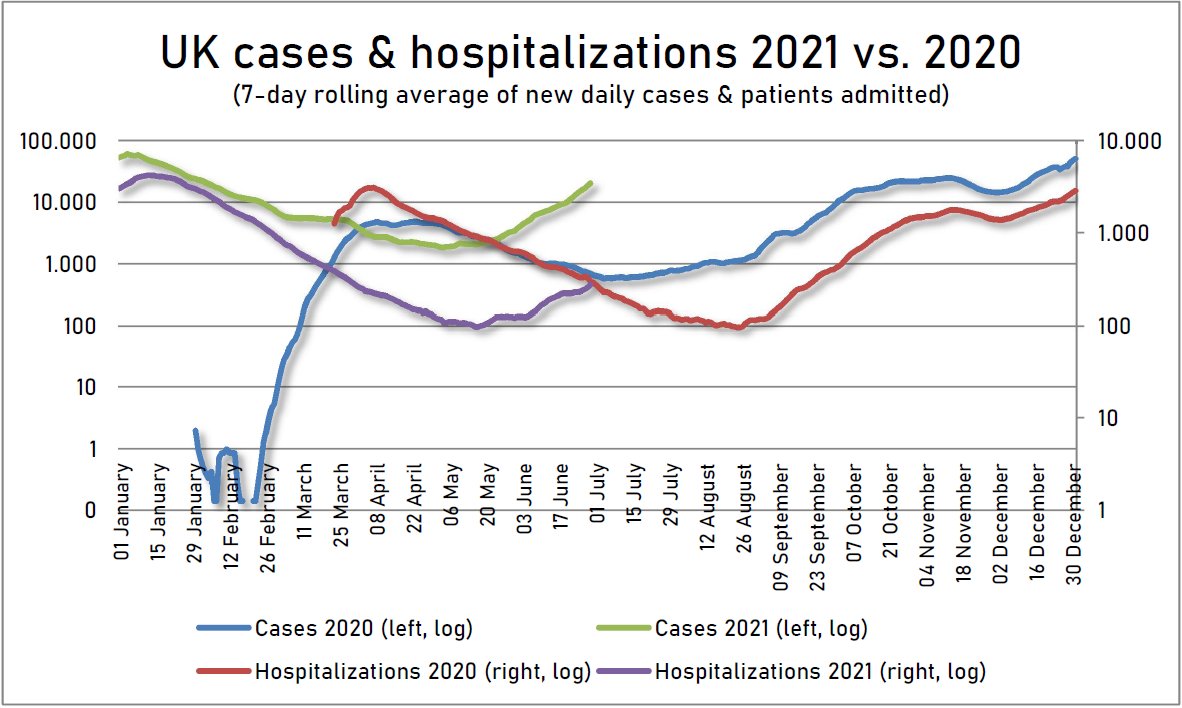 UK cases & hospitalizations 2021 vs. 2020
(7-day rolling average of new daily cases & patients admitted)

100.000
10.000
1.000
100
10
1
0

10.000
1.000
100
10
1

01 January
15 January
29 January
12 February
26 February
11 March
25 March
08 April
22 April
06 May
20 May
03 June
17 June
01 July
15 July
29 July
12 August
26 August
09 September
23 September
07 October
21 October
04 November
18 November
02 December
16 December
30 December

Cases 2020 (left, log)
Cases 2021 (left, log)
Hospitalizations 2020 (right, log)
Hospitalizations 2021 (right, log)